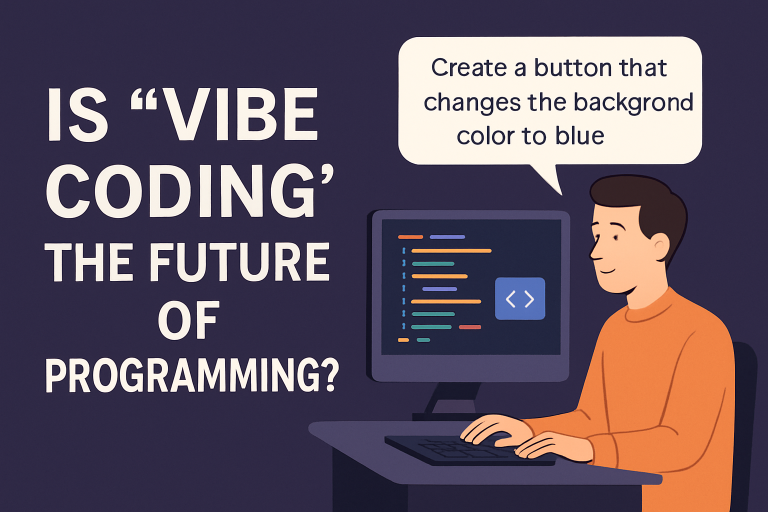 IS “VIBE CODING’ THE FUTURE OF PROGRAMMING?

Create a button that changes the backgrond color to blue

< >